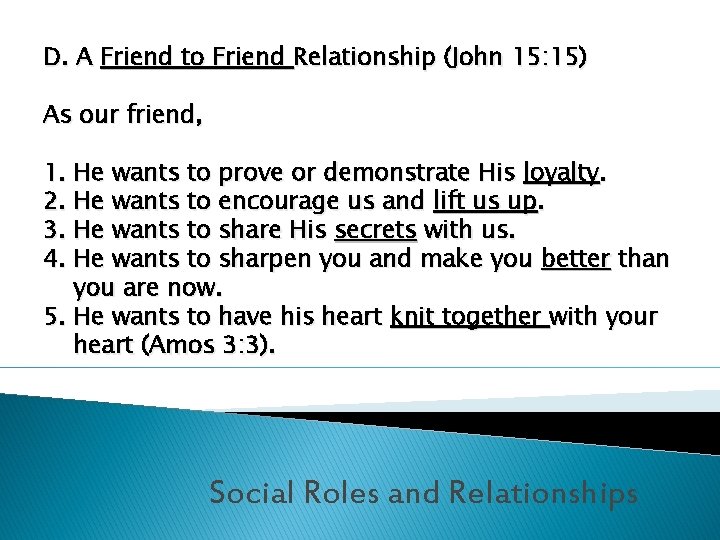 D. A Friend to Friend Relationship (John 15:15)

As our friend,

1. He wants to prove or demonstrate His loyalty.
2. He wants to encourage us and lift us up.
3. He wants to share His secrets with us.
4. He wants to sharpen you and make you better than you are now.
5. He wants to have his heart knit together with your heart (Amos 3:3).

Social Roles and Relationships